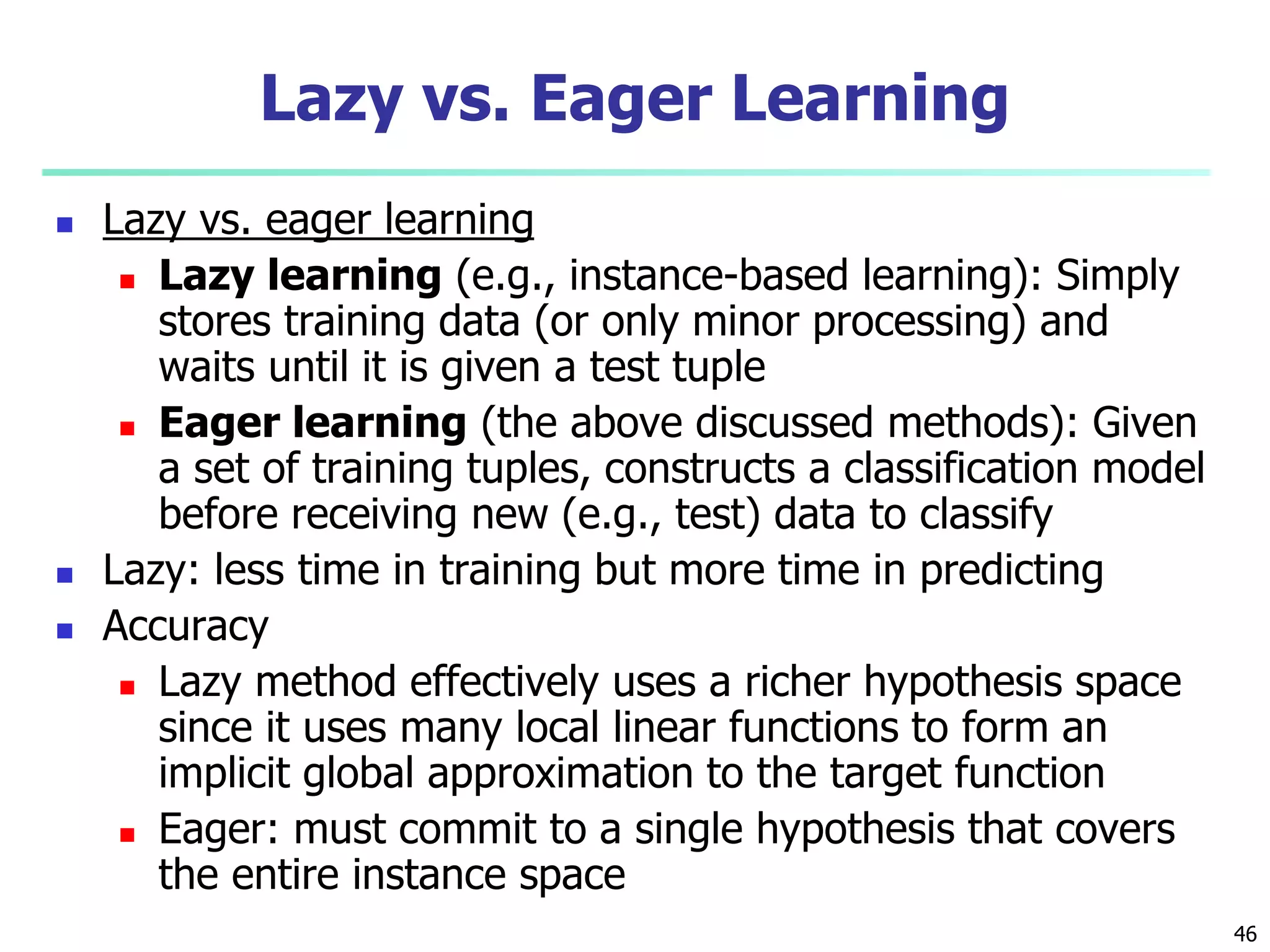 Lazy vs. Eager Learning

- Lazy vs. eager learning
  - Lazy learning (e.g., instance-based learning): Simply stores training data (or only minor processing) and waits until it is given a test tuple
  - Eager learning (the above discussed methods): Given a set of training tuples, constructs a classification model before receiving new (e.g., test) data to classify
- Lazy: less time in training but more time in predicting
- Accuracy
  - Lazy method effectively uses a richer hypothesis space since it uses many local linear functions to form an implicit global approximation to the target function
  - Eager: must commit to a single hypothesis that covers the entire instance space

46